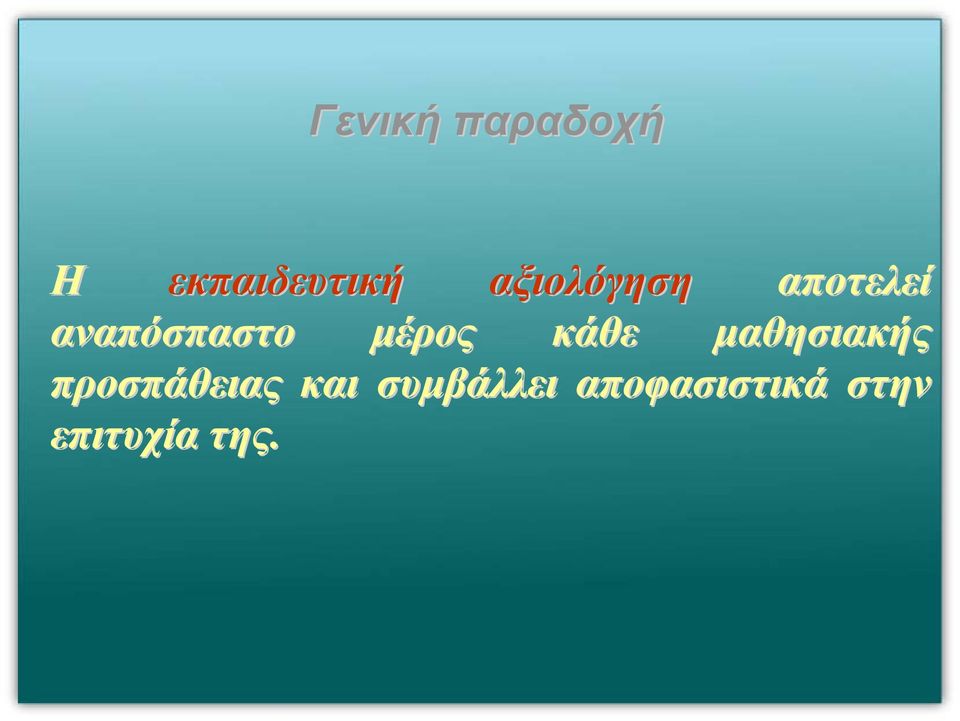 Γενική παραδοχή

Η εκπαιδευτική αξιολόγηση αποτελεί αναπόσπαστο μέρος κάθε μαθησιακής προσπάθειας και συμβάλλει αποφασιστικά στην επιτυχία της.